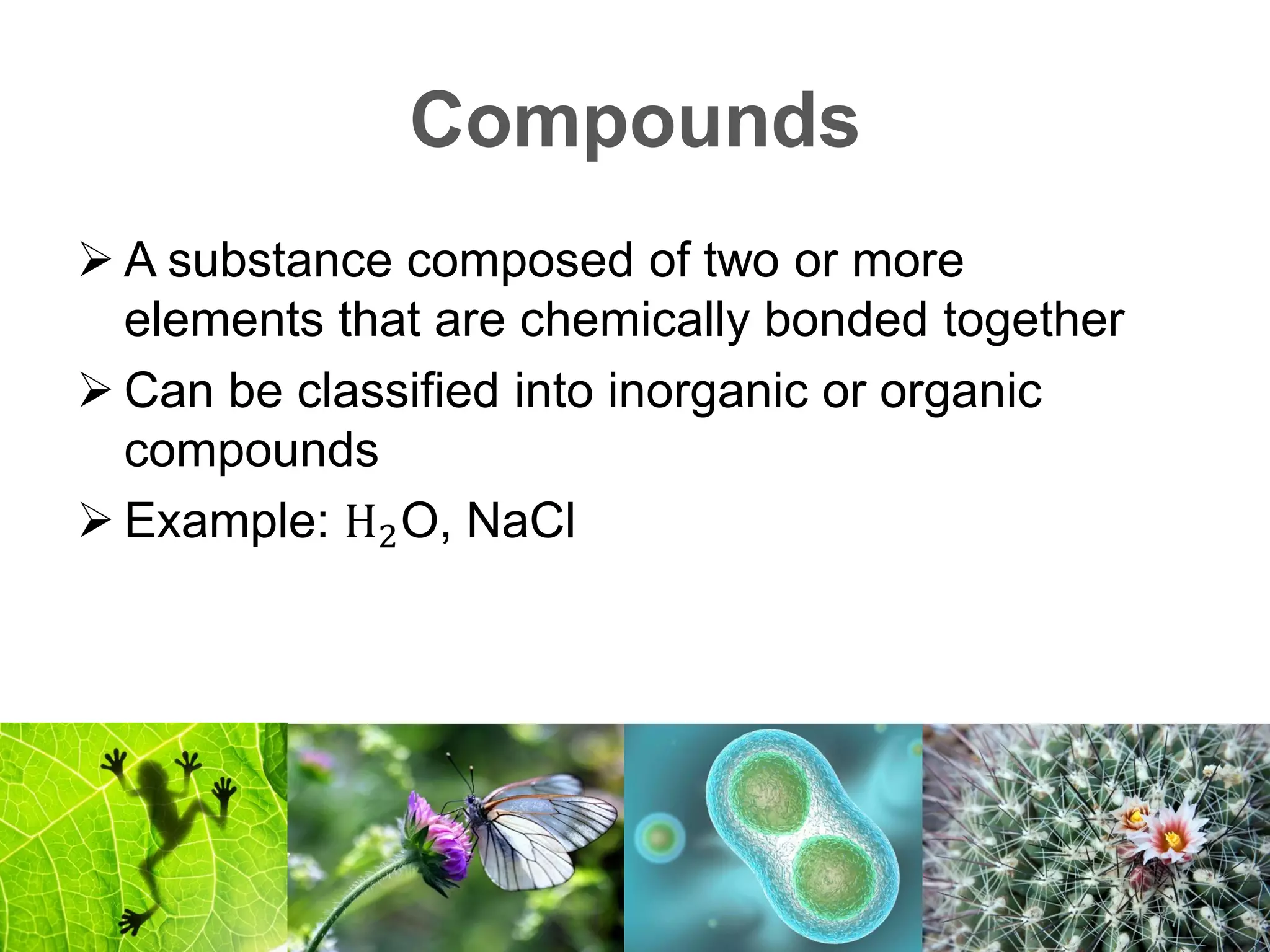 Compounds

➢ A substance composed of two or more elements that are chemically bonded together

➢ Can be classified into inorganic or organic compounds

➢ Example: $H_2O$, NaCl